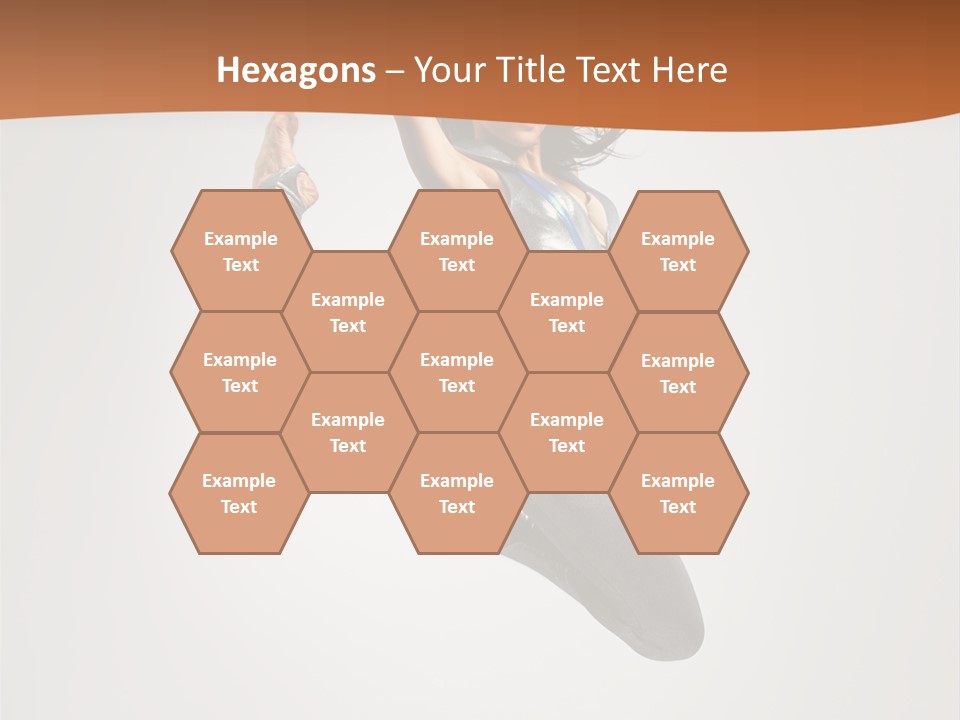 Hexagons – Your Title Text Here

Example Text

Example Text

Example Text

Example Text

Example Text

Example Text

Example Text

Example Text

Example Text

Example Text

Example Text

Example Text

Example Text